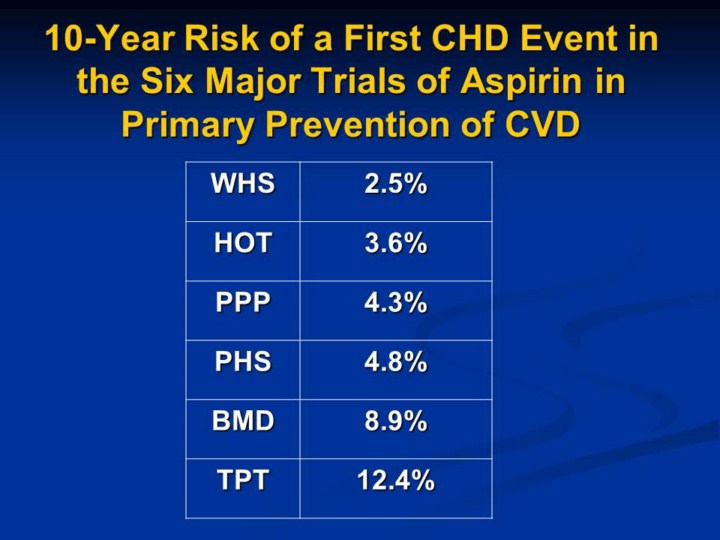 10-Year Risk of a First CHD Event in the Six Major Trials of Aspirin in Primary Prevention of CVD

| WHS | 2.5% |
|---|---|
| HOT | 3.6% |
| PPP | 4.3% |
| PHS | 4.8% |
| BMD | 8.9% |
| TPT | 12.4% |